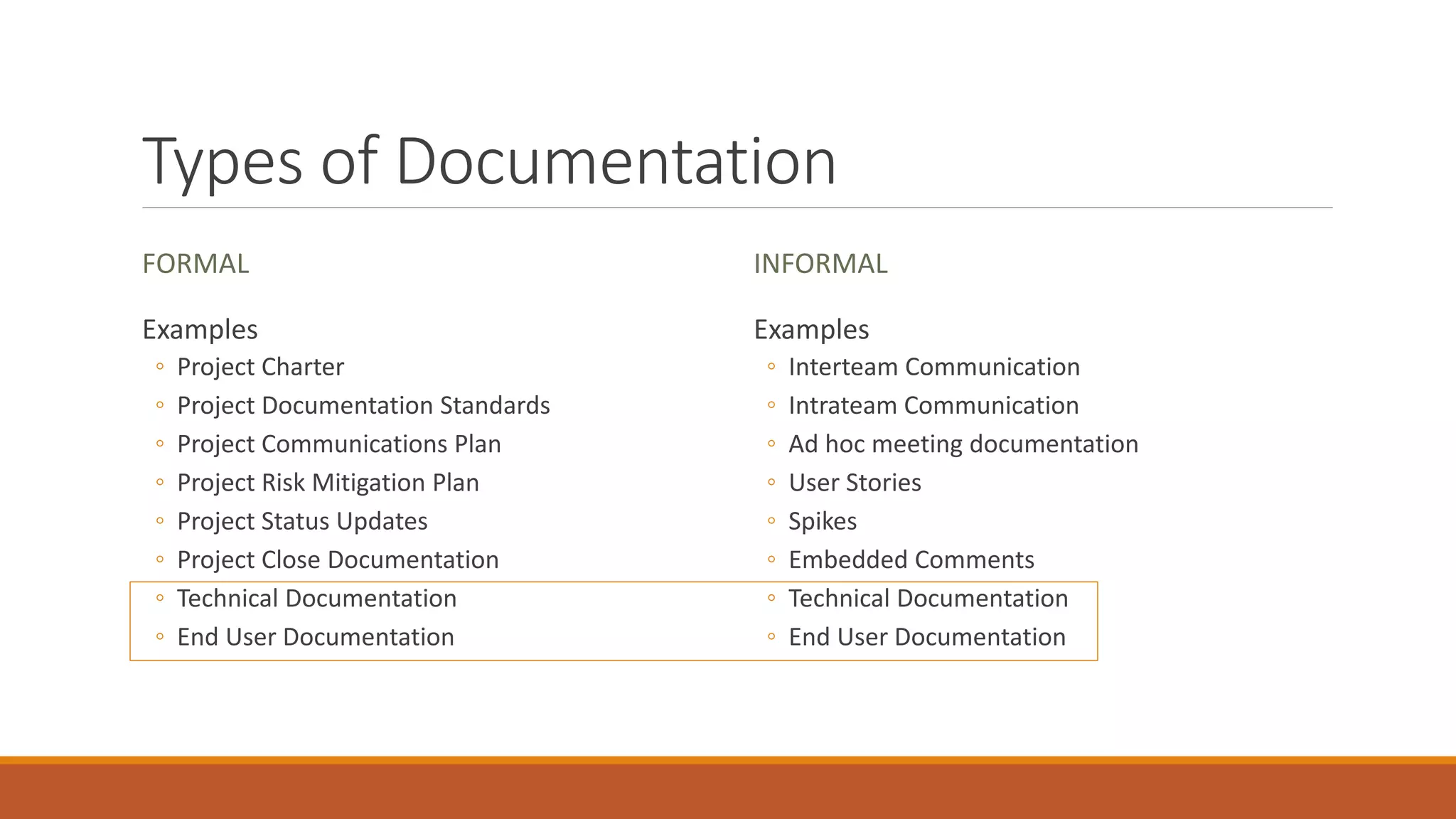 Types of Documentation

FORMAL

Examples
◦ Project Charter
◦ Project Documentation Standards
◦ Project Communications Plan
◦ Project Risk Mitigation Plan
◦ Project Status Updates
◦ Project Close Documentation
◦ Technical Documentation
◦ End User Documentation

INFORMAL

Examples
◦ Interteam Communication
◦ Intrateam Communication
◦ Ad hoc meeting documentation
◦ User Stories
◦ Spikes
◦ Embedded Comments
◦ Technical Documentation
◦ End User Documentation